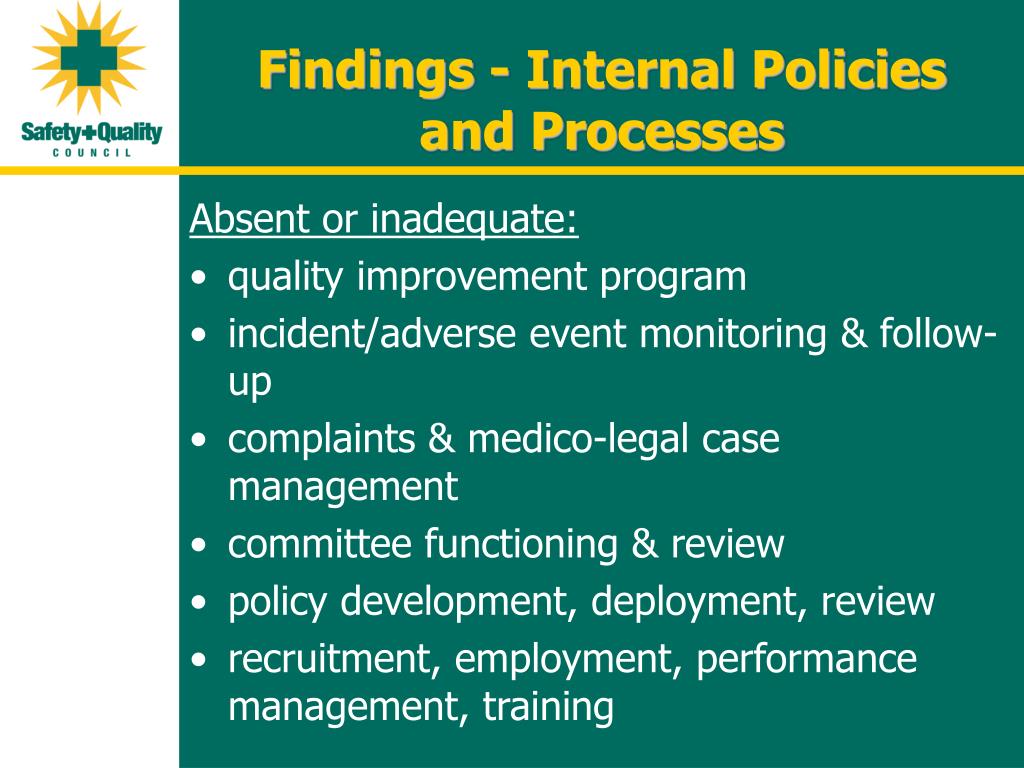 Safety+Quality
COUNCIL

Findings - Internal Policies and Processes

Absent or inadequate:
• quality improvement program
• incident/adverse event monitoring & follow-up
• complaints & medico-legal case management
• committee functioning & review
• policy development, deployment, review
• recruitment, employment, performance management, training